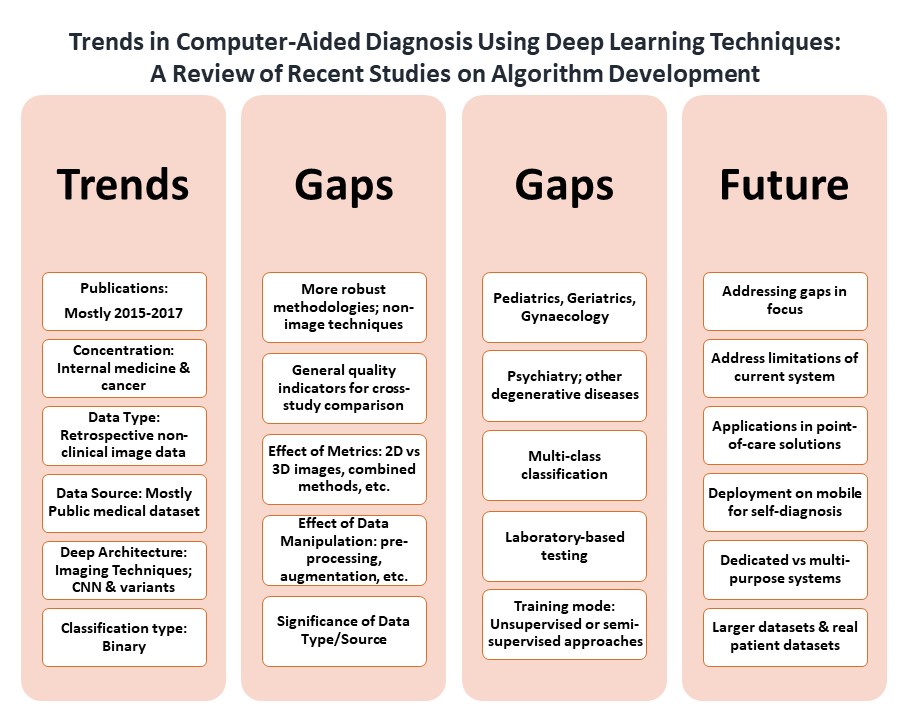 Trends in Computer-Aided Diagnosis Using Deep Learning Techniques: A Review of Recent Studies on Algorithm Development

Trends

Publications: Mostly 2015-2017

Concentration: Internal medicine & cancer

Data Type: Retrospective non-clinical image data

Data Source: Mostly Public medical dataset

Deep Architecture: Imaging Techniques; CNN & variants

Classification type: Binary

Gaps

More robust methodologies; non-image techniques

General quality indicators for cross-study comparison

Effect of Metrics: 2D vs 3D images, combined methods, etc.

Effect of Data Manipulation: pre-processing, augmentation, etc.

Significance of Data Type/Source

Gaps

Pediatrics, Geriatrics, Gynaecology

Psychiatry; other degenerative diseases

Multi-class classification

Laboratory-based testing

Training mode: Unsupervised or semi-supervised approaches

Future

Addressing gaps in focus

Address limitations of current system

Applications in point-of-care solutions

Deployment on mobile for self-diagnosis

Dedicated vs multi-purpose systems

Larger datasets & real patient datasets